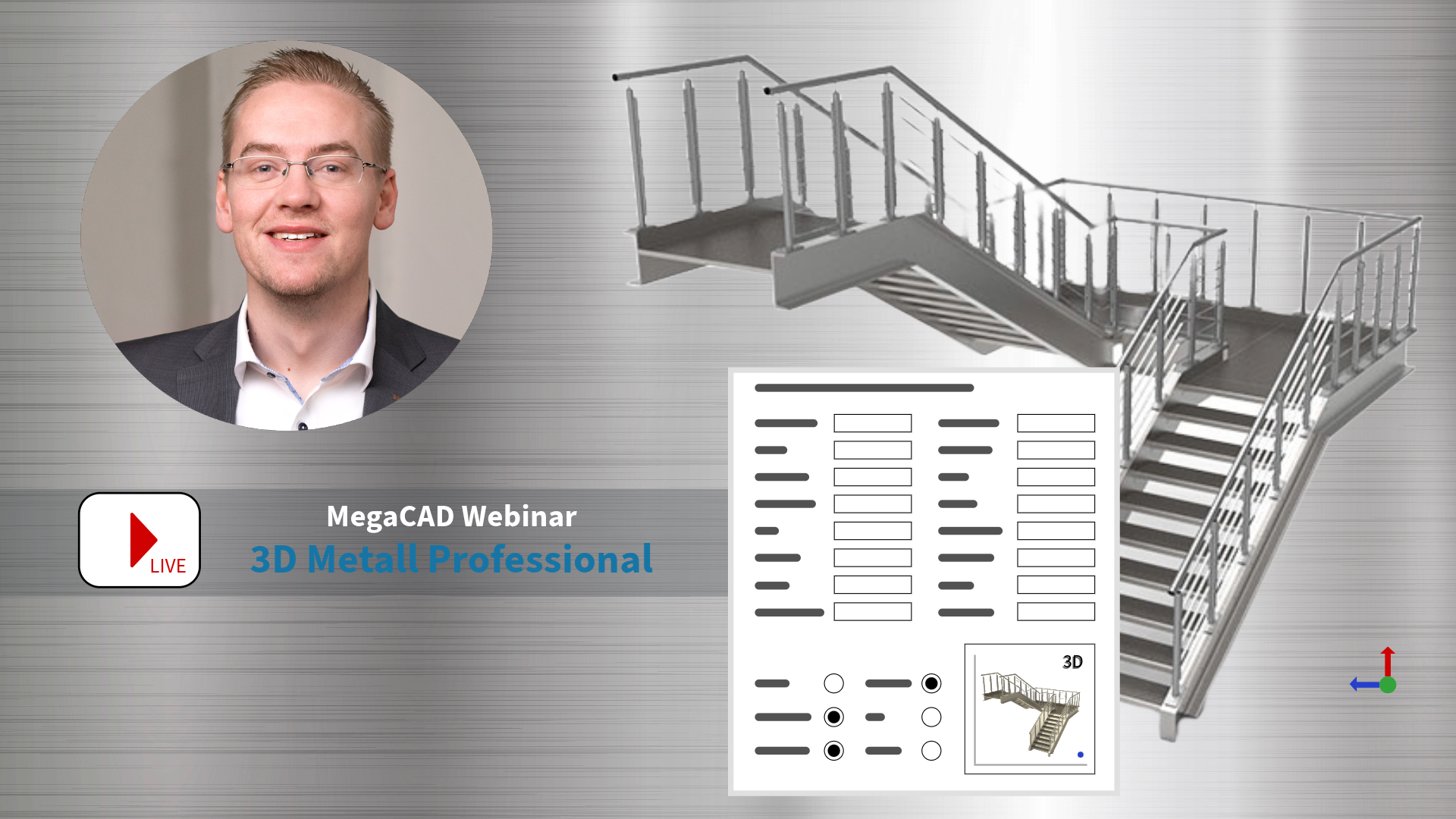 LIVE

MegaCAD Webinar
3D Metall Professional

3D